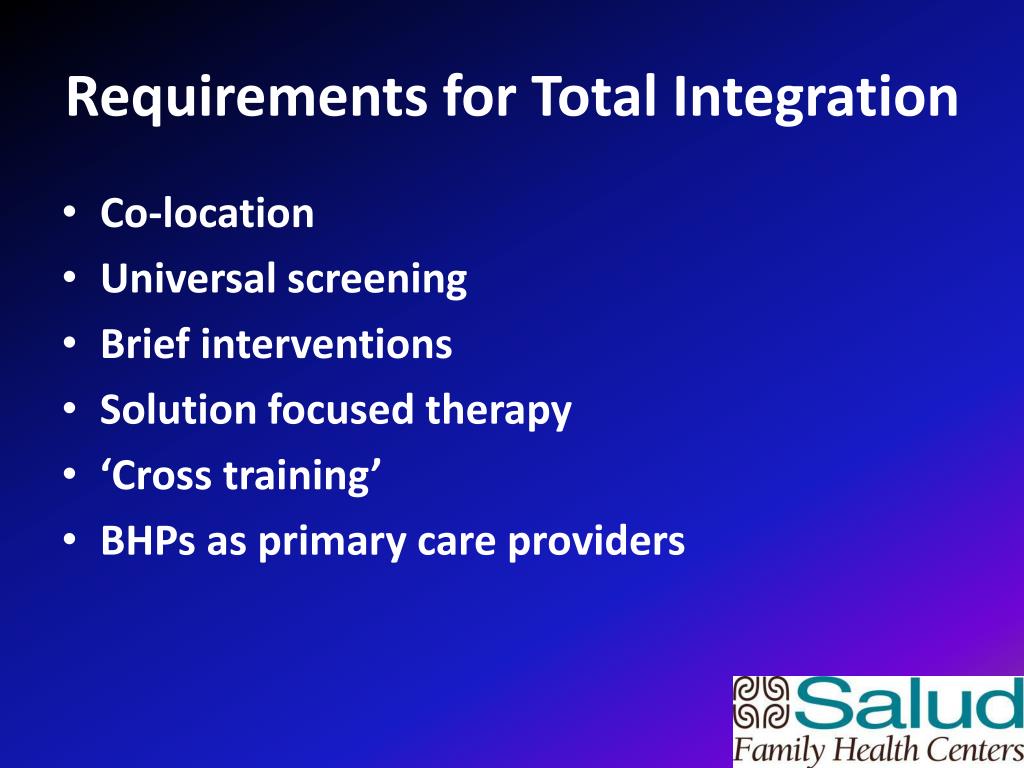 Requirements for Total Integration

• Co-location
• Universal screening
• Brief interventions
• Solution focused therapy
• ‘Cross training’
• BHPs as primary care providers

Salud
Family Health Centers